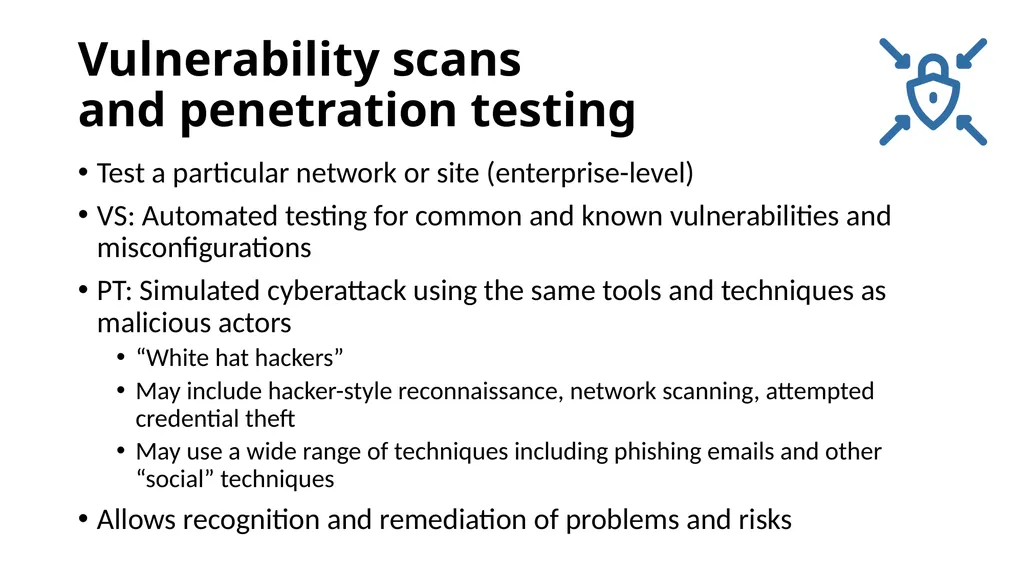 Vulnerability scans
and penetration testing

• Test a particular network or site (enterprise-level)

• VS: Automated testing for common and known vulnerabilities and misconfigurations

• PT: Simulated cyberattack using the same tools and techniques as malicious actors

• “White hat hackers”

• May include hacker-style reconnaissance, network scanning, attempted credential theft

• May use a wide range of techniques including phishing emails and other “social” techniques

• Allows recognition and remediation of problems and risks